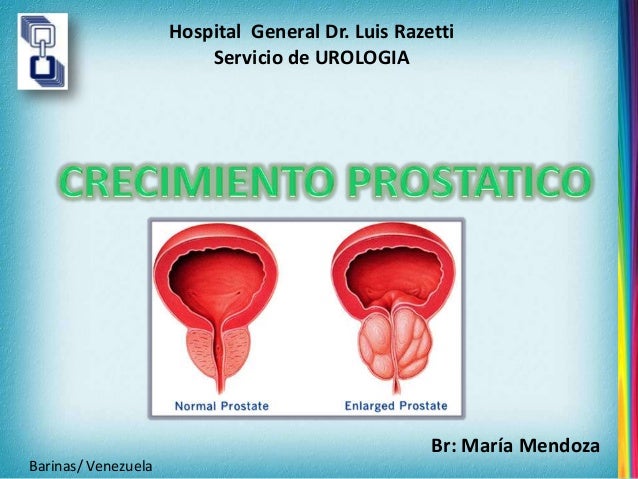 Hospital General Dr. Luis Razetti
Servicio de UROLOGIA

CRECIMIENTO PROSTATICO

Normal Prostate

Enlarged Prostate

Br: María Mendoza

Barinas/ Venezuela